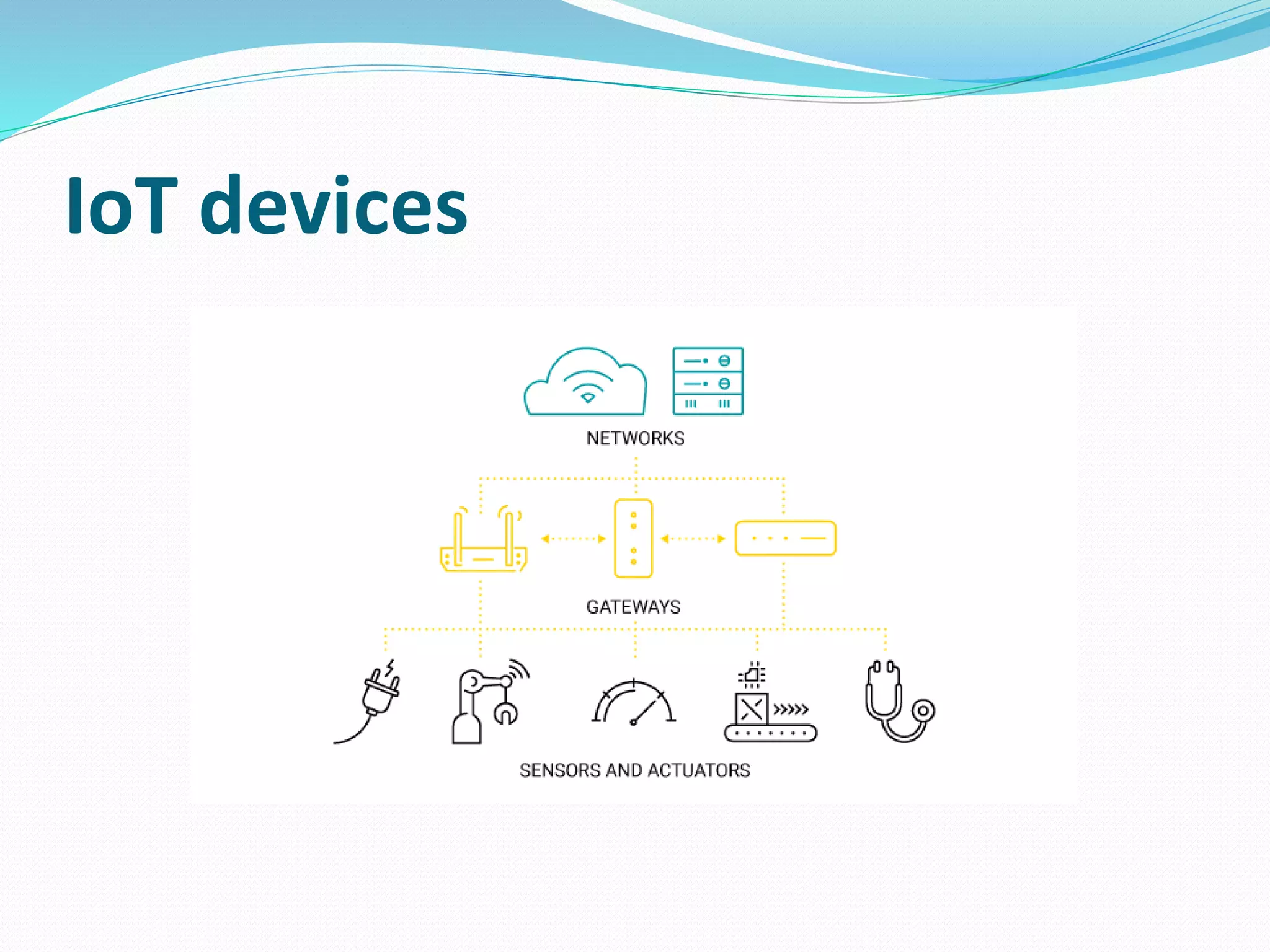 IoT devices

NETWORKS

GATEWAYS

SENSORS AND ACTUATORS